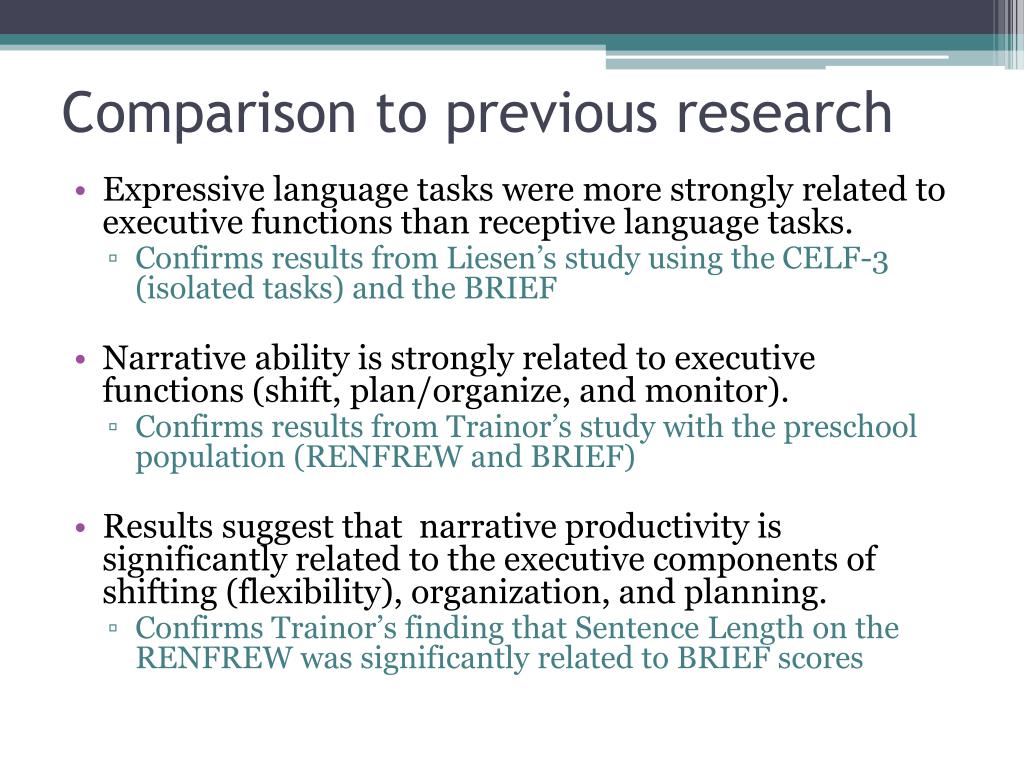 Comparison to previous research

• Expressive language tasks were more strongly related to executive functions than receptive language tasks.
▫ Confirms results from Liesen’s study using the CELF-3 (isolated tasks) and the BRIEF

• Narrative ability is strongly related to executive functions (shift, plan/organize, and monitor).
▫ Confirms results from Trainor’s study with the preschool population (RENFREW and BRIEF)

• Results suggest that narrative productivity is significantly related to the executive components of shifting (flexibility), organization, and planning.
▫ Confirms Trainor’s finding that Sentence Length on the RENFREW was significantly related to BRIEF scores